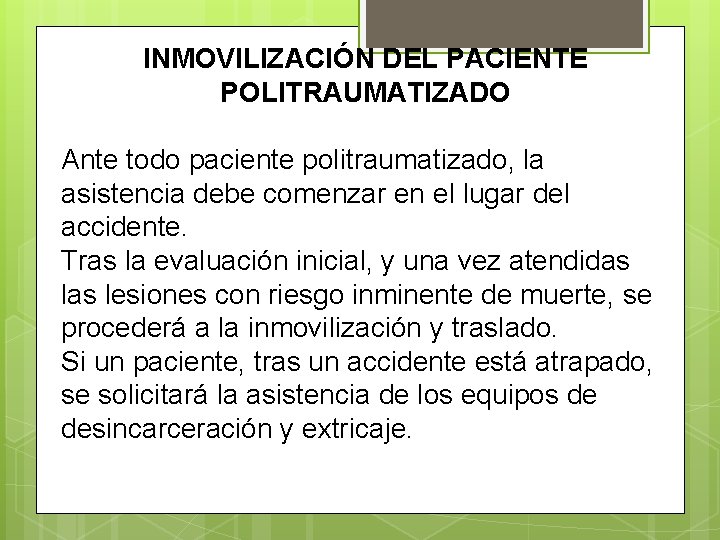 INMOVILIZACIÓN DEL PACIENTE POLITRAUMATIZADO

Ante todo paciente politraumatizado, la asistencia debe comenzar en el lugar del accidente.
Tras la evaluación inicial, y una vez atendidas las lesiones con riesgo inminente de muerte, se procederá a la inmovilización y traslado.
Si un paciente, tras un accidente está atrapado, se solicitará la asistencia de los equipos de desincarceración y extricaje.